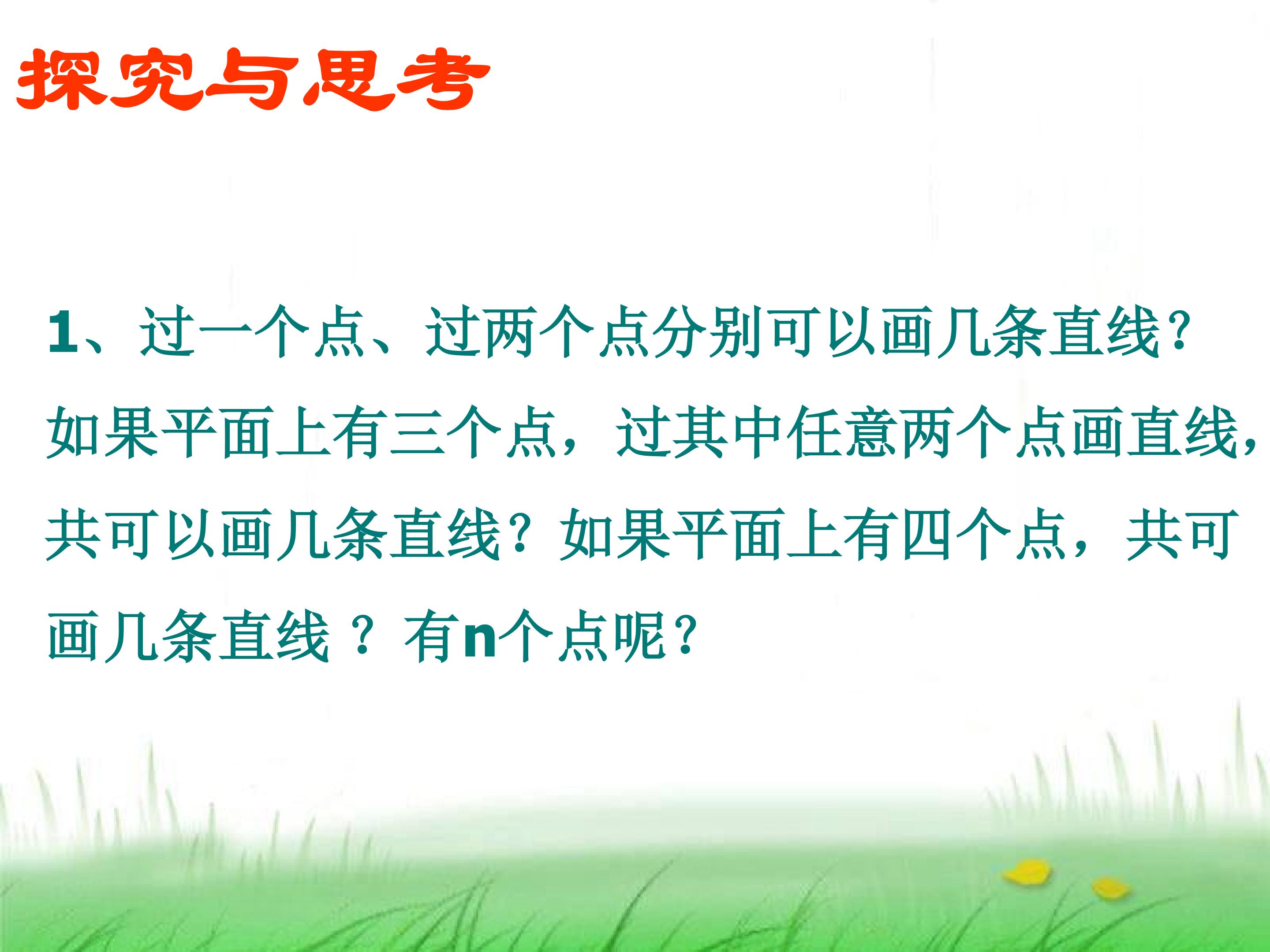 探究与思考

1、过一个点、过两个点分别可以画几条直线?如果平面上有三个点，过其中任意两个点画直线，共可以画几条直线?如果平面上有四个点，共可画几条直线？有n个点呢?